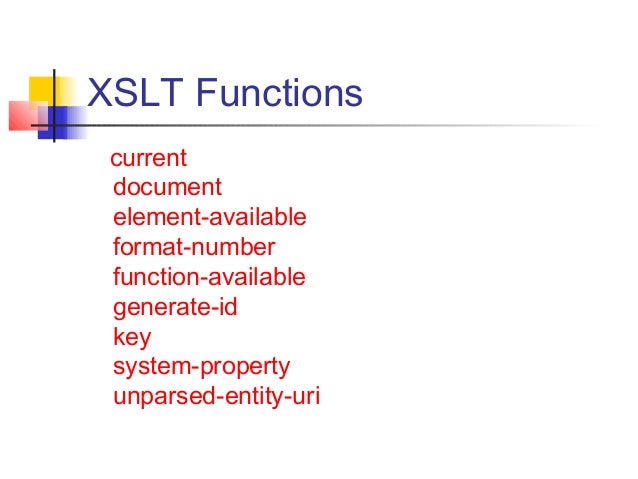 XSLT Functions

current
document
element-available
format-number
function-available
generate-id
key
system-property
unparsed-entity-uri